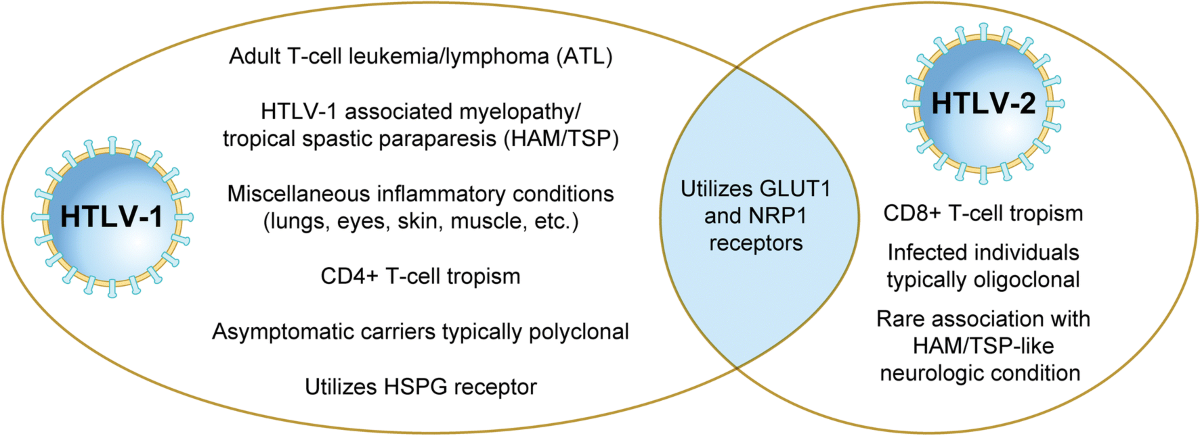 HTLV-1

Adult T-cell leukemia/lymphoma (ATL)

HTLV-1 associated myelopathy/ tropical spastic paraparesis (HAM/TSP)

Miscellaneous inflammatory conditions (lungs, eyes, skin, muscle, etc.)

CD4+ T-cell tropism

Asymptomatic carriers typically polyclonal

Utilizes HSPG receptor

Utilizes GLUT1 and NRP1 receptors

HTLV-2

CD8+ T-cell tropism

Infected individuals typically oligoclonal

Rare association with HAM/TSP-like neurologic condition